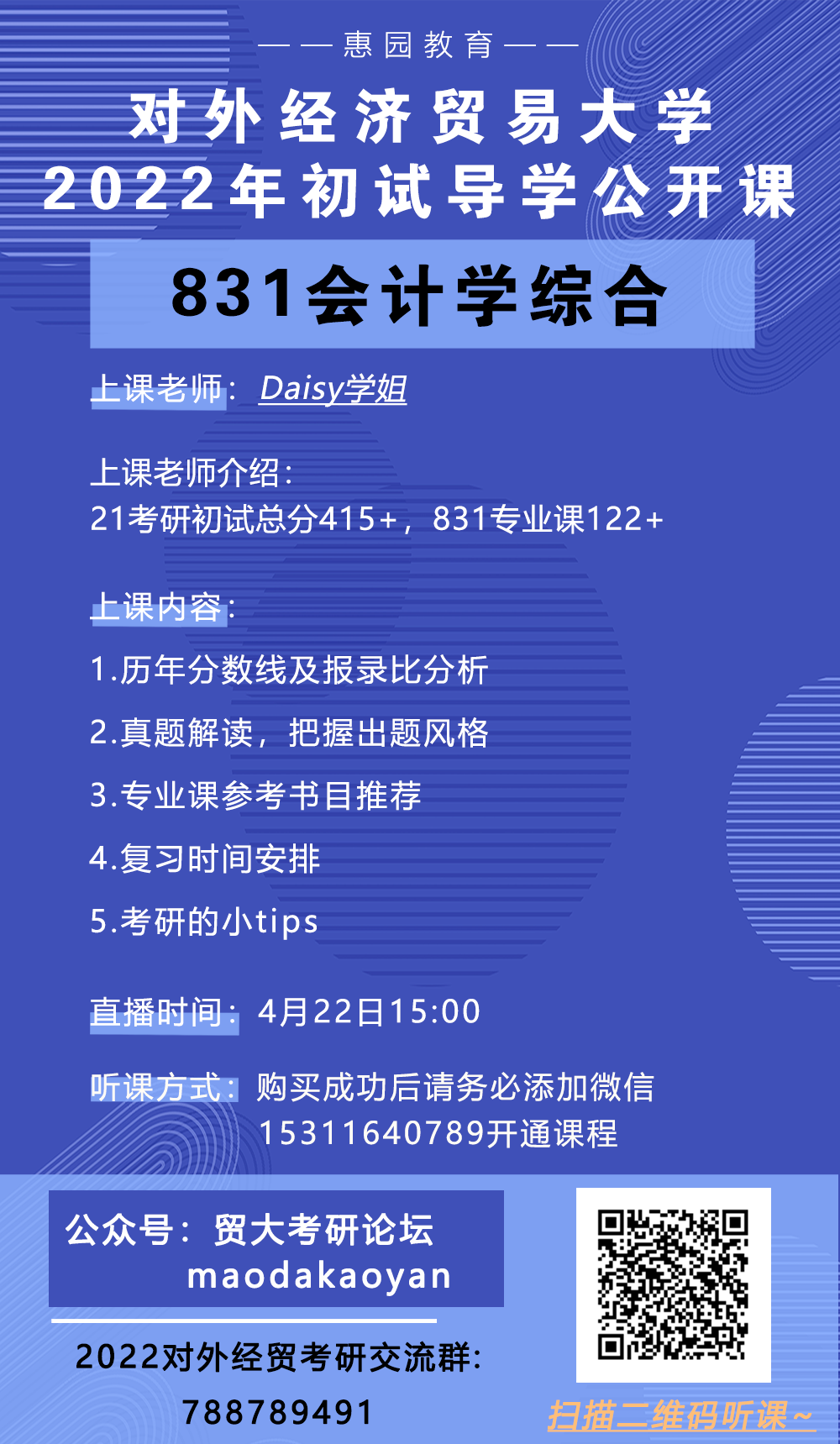 ——惠园教育——

对外经济贸易大学
2022年初试导学公开课

831会计学综合

上课老师：Daisy学姐

上课老师介绍：
21考研初试总分415+，831专业课122+

上课内容：

1.历年分数线及报录比分析

2.真题解读，把握出题风格

3.专业课参考书目推荐

4.复习时间安排

5.考研的小tips

直播时间：4月22日15:00

听课方式：购买成功后请务必添加微信 15311640789开通课程

公众号：贸大考研论坛
maodakaoyan

2022对外经贸考研交流群：
788789491

扫描二维码听课~